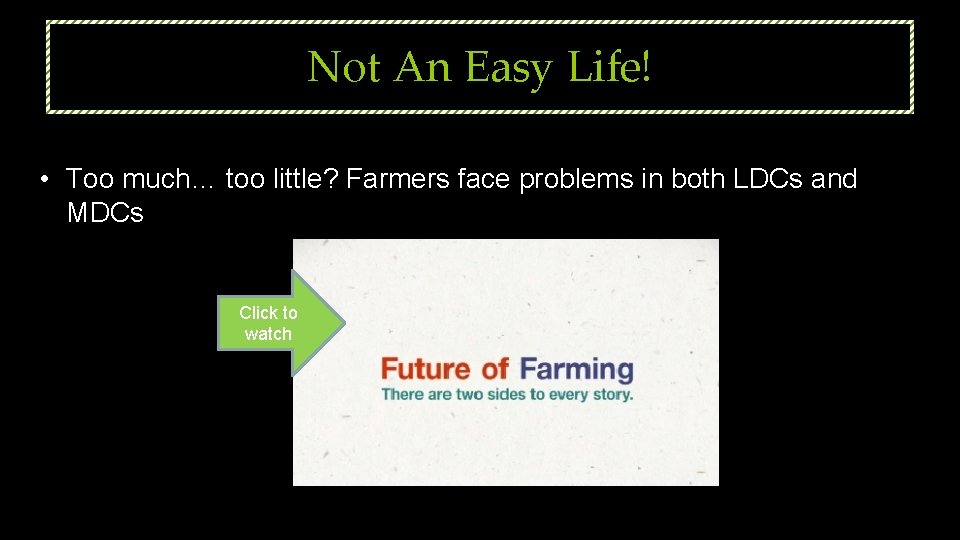 Not An Easy Life!

• Too much… too little? Farmers face problems in both LDCs and MDCs

Click to watch

Future of Farming
There are two sides to every story.